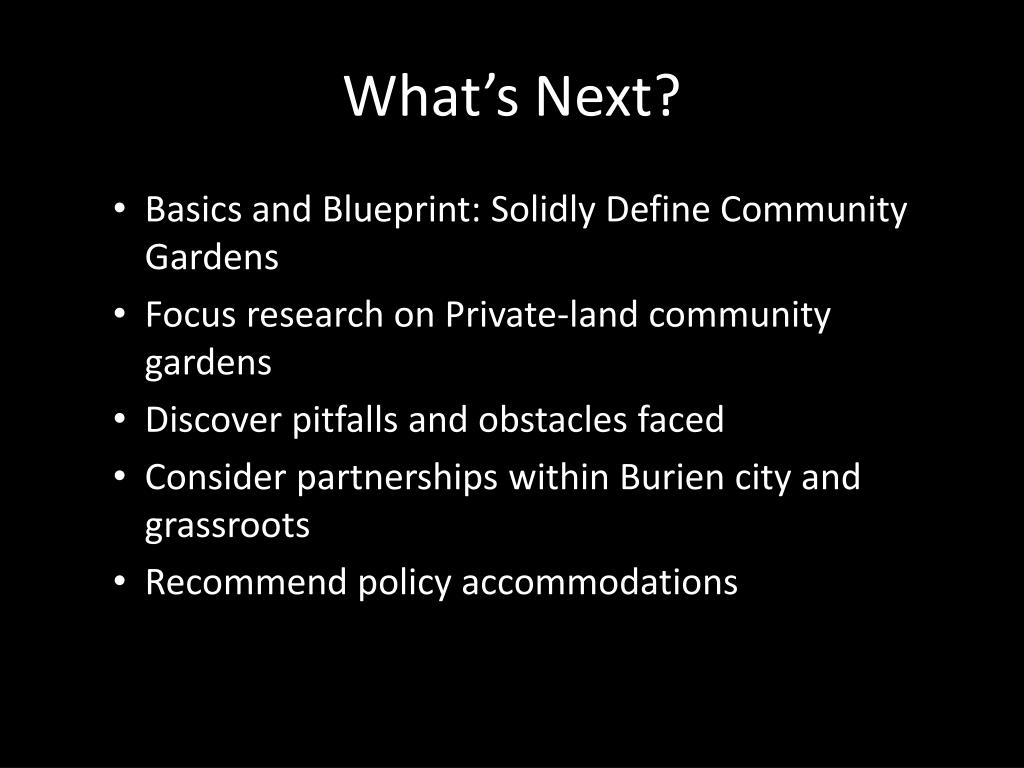 What’s Next?

• Basics and Blueprint: Solidly Define Community Gardens
• Focus research on Private-land community gardens
• Discover pitfalls and obstacles faced
• Consider partnerships within Burien city and grassroots
• Recommend policy accommodations